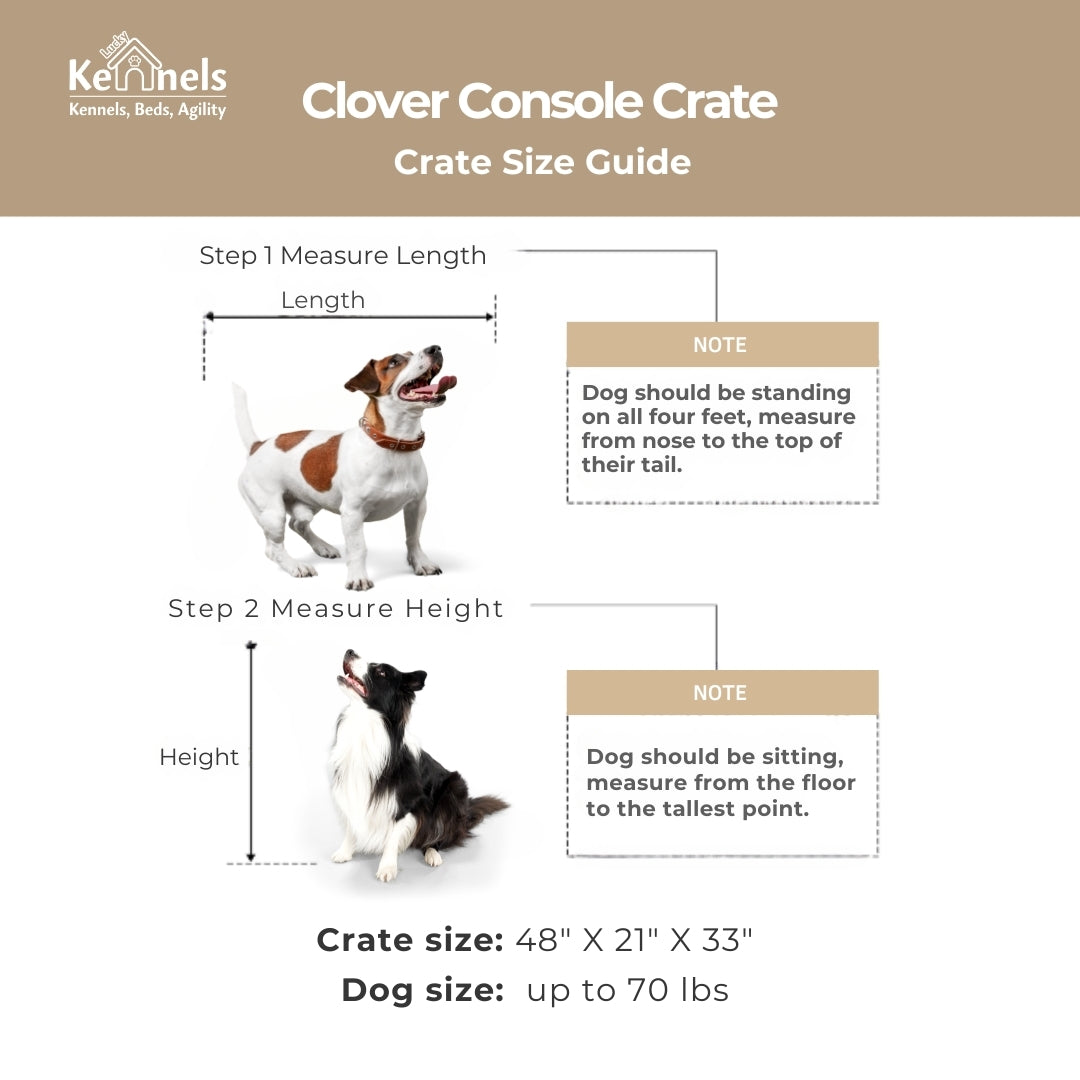 Lucky Kennels
Kennels, Beds, Agility

Clover Console Crate

Crate Size Guide

Step 1 Measure Length

Length

NOTE

Dog should be standing on all four feet, measure from nose to the top of their tail.

Step 2 Measure Height

Height

NOTE

Dog should be sitting, measure from the floor to the tallest point.

Crate size: 48" X 21" X 33"

Dog size: up to 70 lbs